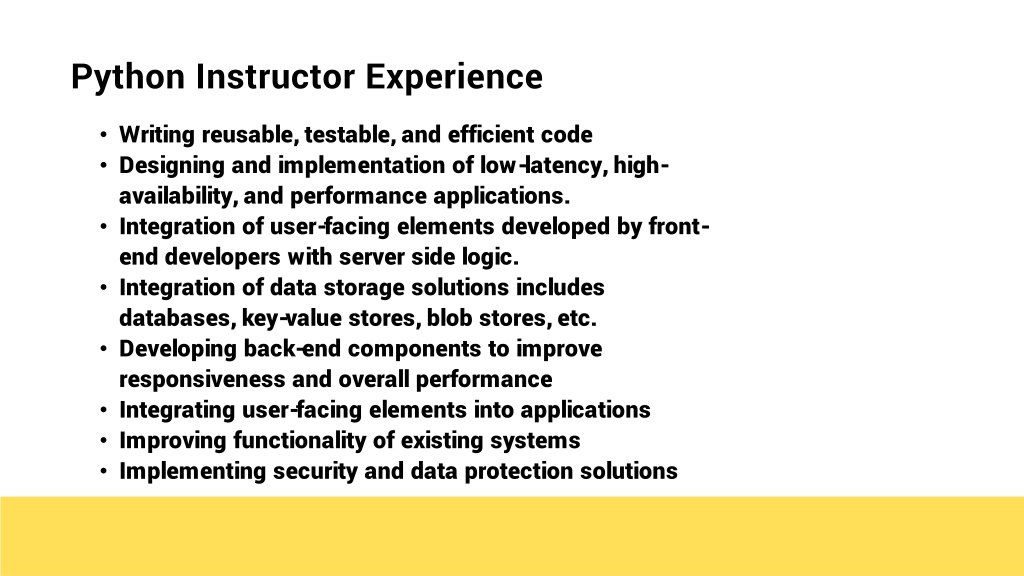 Python Instructor Experience

• Writing reusable, testable, and efficient code
• Designing and implementation of low-latency, high-availability, and performance applications.
• Integration of user-facing elements developed by front-end developers with server side logic.
• Integration of data storage solutions includes databases, key-value stores, blob stores, etc.
• Developing back-end components to improve responsiveness and overall performance
• Integrating user-facing elements into applications
• Improving functionality of existing systems
• Implementing security and data protection solutions